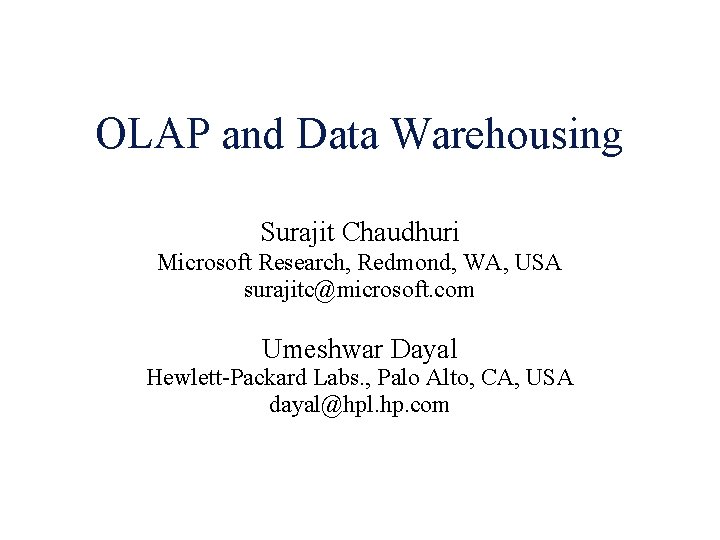 OLAP and Data Warehousing

Surajit Chaudhuri
Microsoft Research, Redmond, WA, USA
surajitc@microsoft.com

Umeshwar Dayal
Hewlett-Packard Labs., Palo Alto, CA, USA
dayal@hpl.hp.com